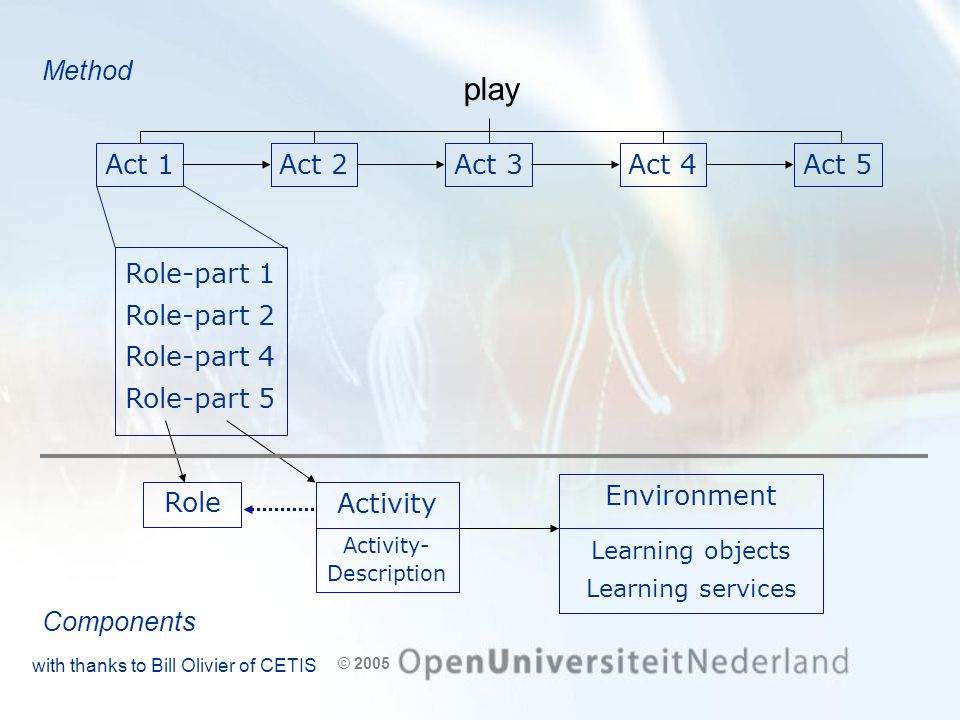 Method

play

Act 1
Act 2
Act 3
Act 4
Act 5

Role-part 1
Role-part 2
Role-part 4
Role-part 5

Role

Activity

Activity-Description

Environment

Learning objects
Learning services

Components

with thanks to Bill Olivier of CETIS

© 2005 OpenUniversiteitNederland